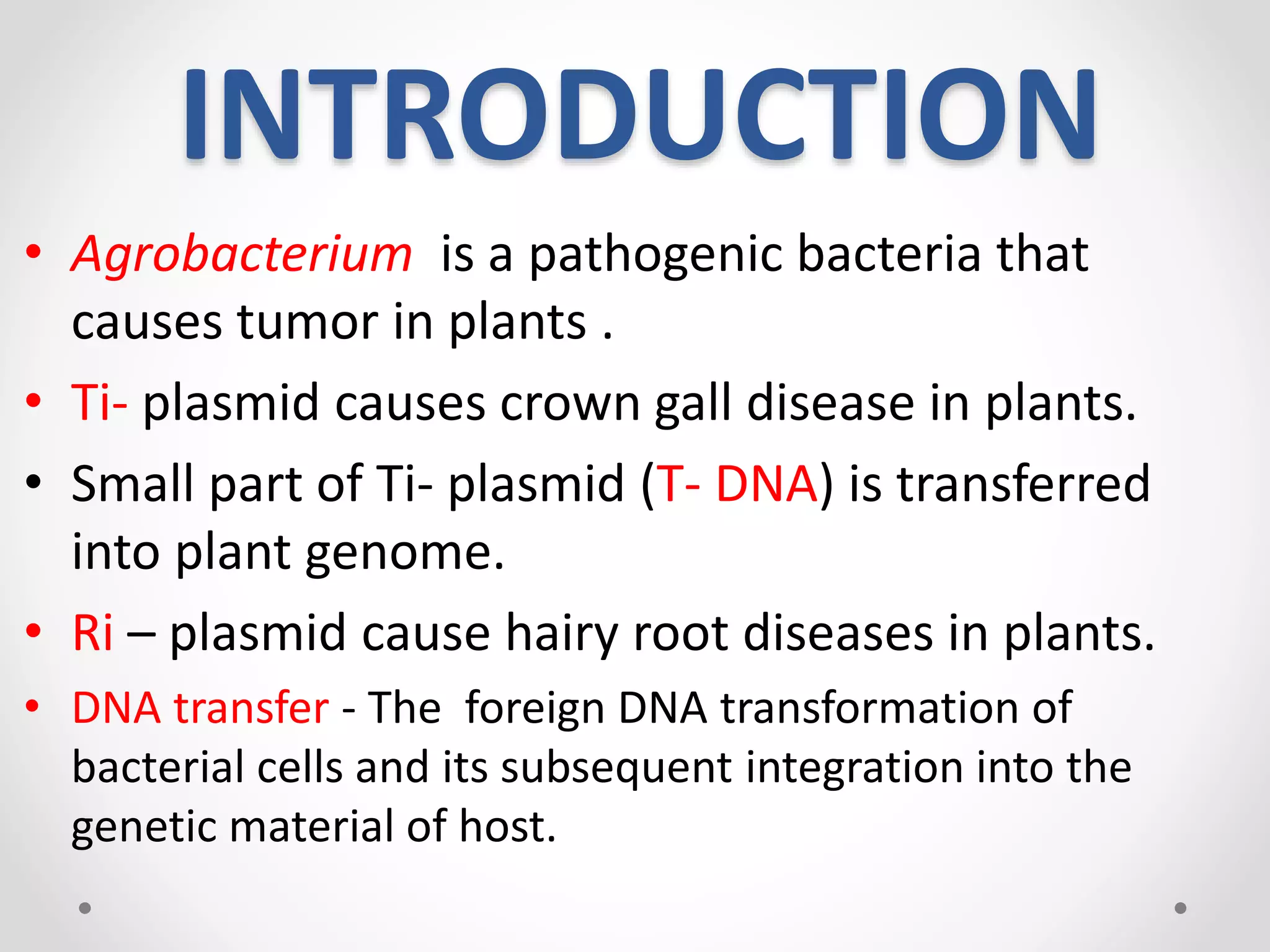 INTRODUCTION

• Agrobacterium is a pathogenic bacteria that causes tumor in plants .

• Ti- plasmid causes crown gall disease in plants.

• Small part of Ti- plasmid (T- DNA) is transferred into plant genome.

• Ri – plasmid cause hairy root diseases in plants.

• DNA transfer - The foreign DNA transformation of bacterial cells and its subsequent integration into the genetic material of host.